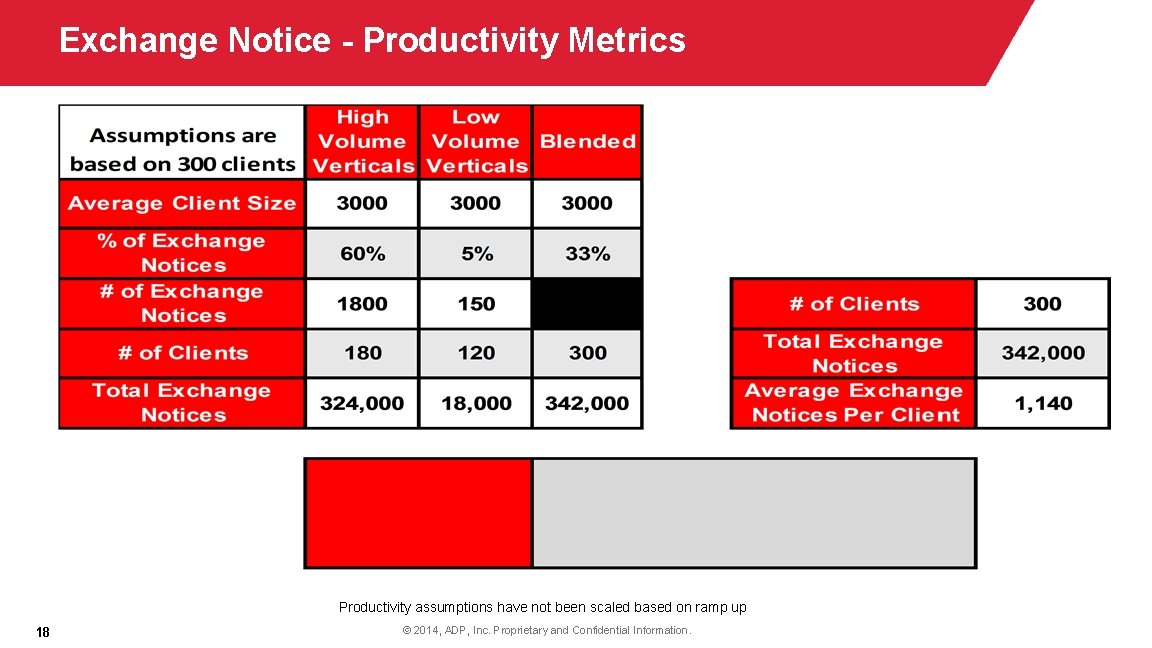 Exchange Notice - Productivity Metrics

| Assumptions are based on 300 clients | High Volume Verticals | Low Volume Verticals | Blended |
|---|---|---|---|
| Average Client Size | 3000 | 3000 | 3000 |
| % of Exchange Notices | 60% | 5% | 33% |
| # of Exchange Notices | 1800 | 150 | |
| # of Clients | 180 | 120 | 300 |
| Total Exchange Notices | 324,000 | 18,000 | 342,000 |

| # of Clients | 300 |
|---|---|
| Total Exchange Notices | 342,000 |
| Average Exchange Notices Per Client | 1,140 |

Productivity assumptions have not been scaled based on ramp up

18

© 2014, ADP, Inc. Proprietary and Confidential Information.